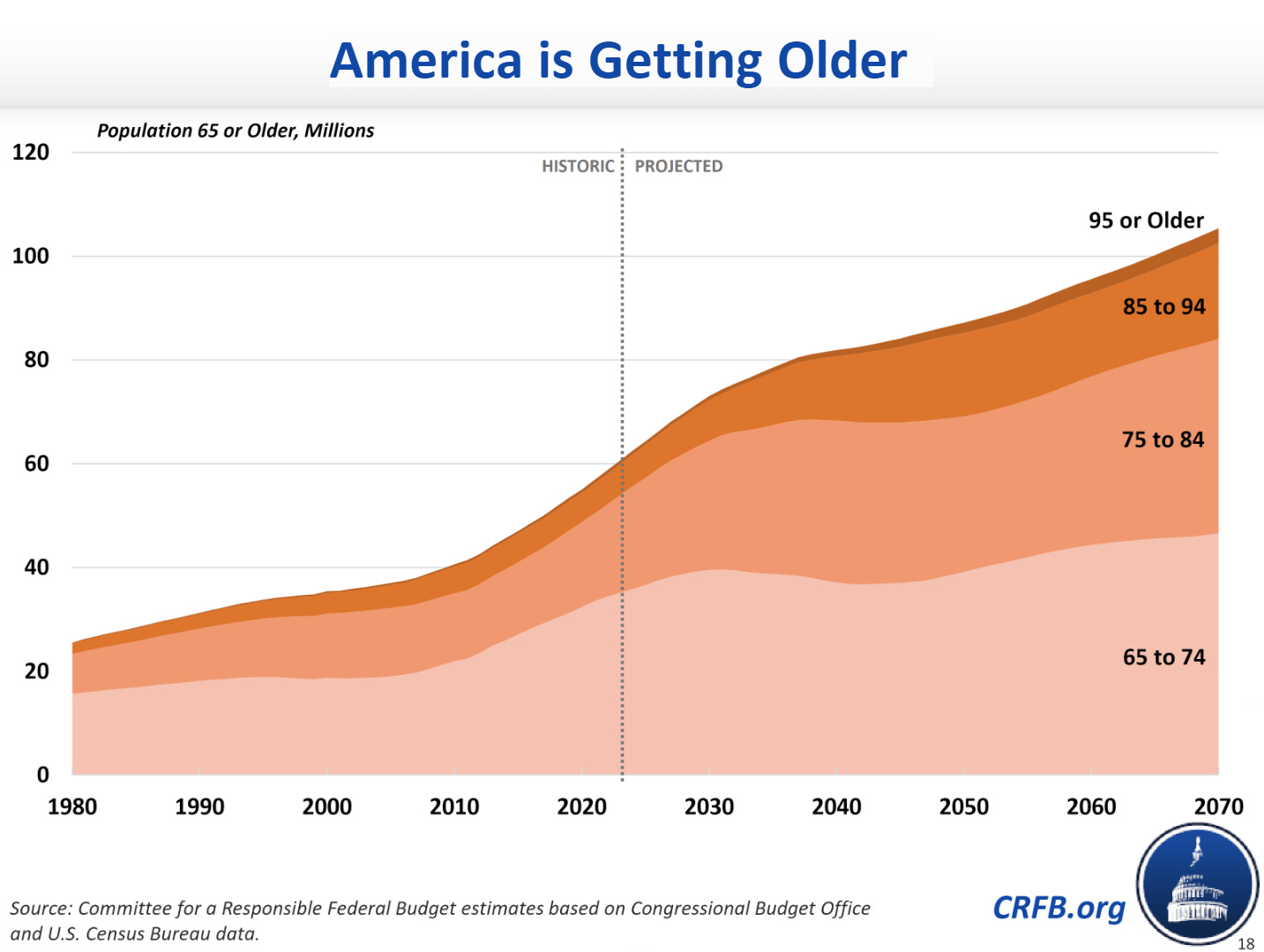 America is Getting Older

Population 65 or Older, Millions

120
100
80
60
40
20
0

HISTORIC PROJECTED

95 or Older
85 to 94
75 to 84
65 to 74

1980 1990 2000 2010 2020 2030 2040 2050 2060 2070

Source: Committee for a Responsible Federal Budget estimates based on Congressional Budget Office and U.S. Census Bureau data.

CRFB.org

18